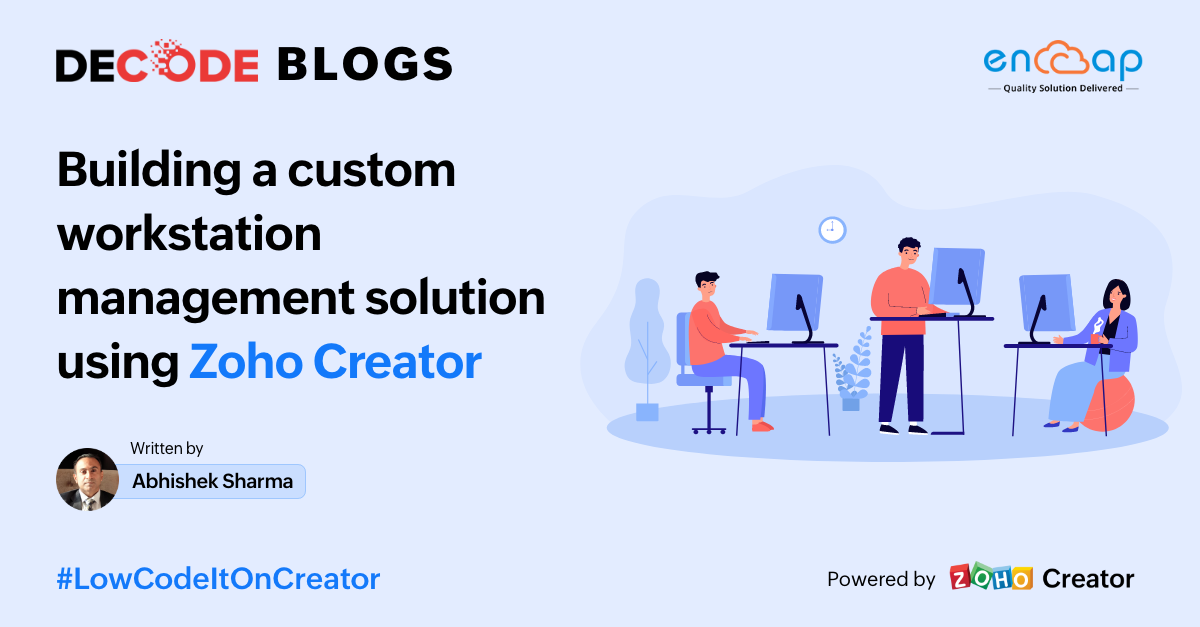 DECODE BLOGS

encap
Quality Solution Delivered

Building a custom workstation management solution using Zoho Creator

Written by
Abhishek Sharma

#LowCodeItOnCreator

Powered by ZOHO Creator